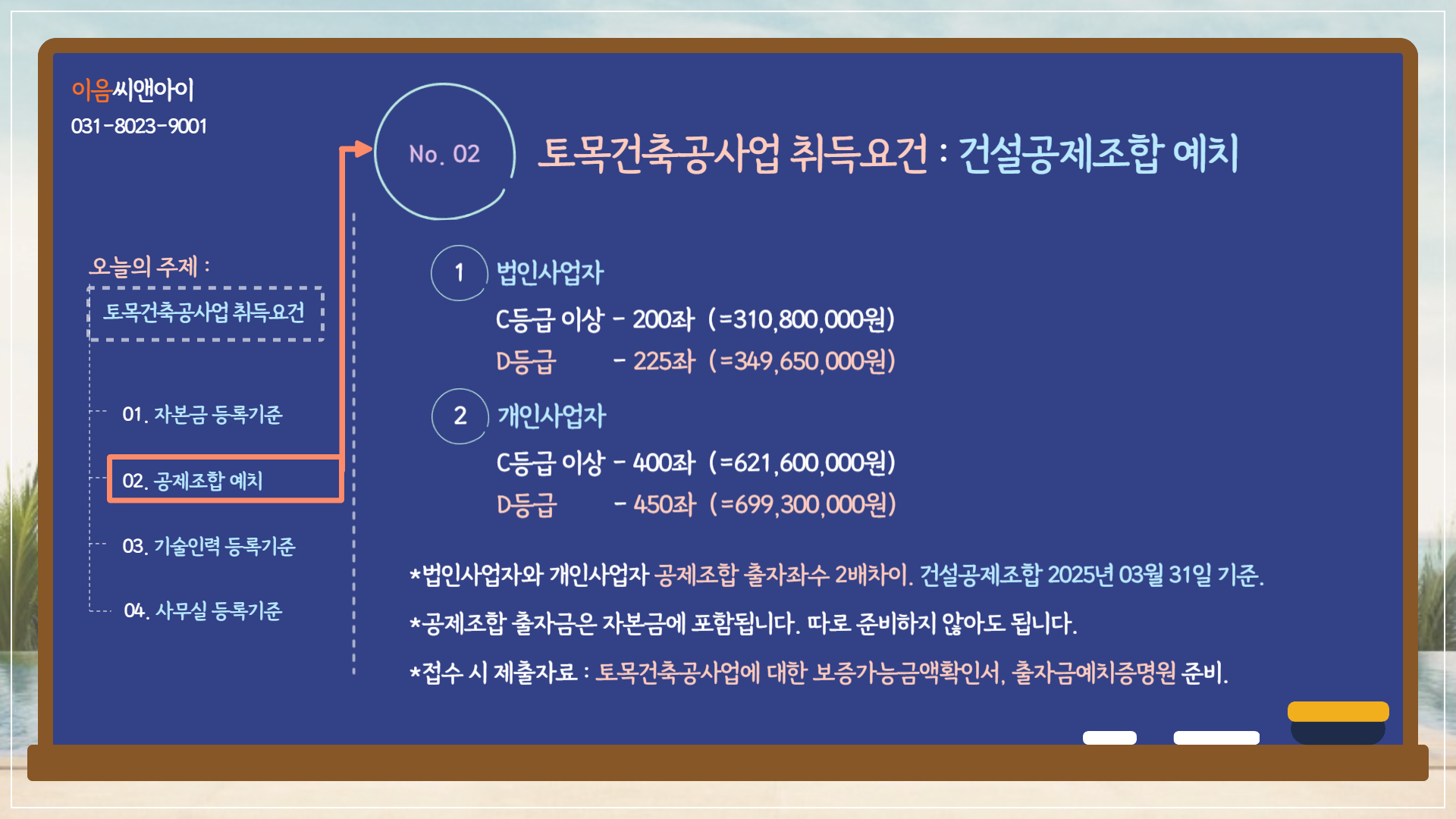 이음씨앤아이
031-8023-9001

오늘의 주제 :

토목건축공사업 취득요건

01. 자본금 등록기준

02. 공제조합 예치

03. 기술인력 등록기준

04. 사무실 등록기준

No. 02

토목건축공사업 취득요건 : 건설공제조합 예치

1 법인사업자

C등급 이상 - 200좌 (=310,800,000원)

D등급 - 225좌 (=349,650,000원)

2 개인사업자

C등급 이상 - 400좌 (=621,600,000원)

D등급 - 450좌 (=699,300,000원)

*법인사업자와 개인사업자 공제조합 출자좌수 2배차이. 건설공제조합 2025년 03월 31일 기준.

*공제조합 출자금은 자본금에 포함됩니다. 따로 준비하지 않아도 됩니다.

*접수 시 제출자료 : 토목건축공사업에 대한 보증가능금액확인서, 출자금예치증명원 준비.